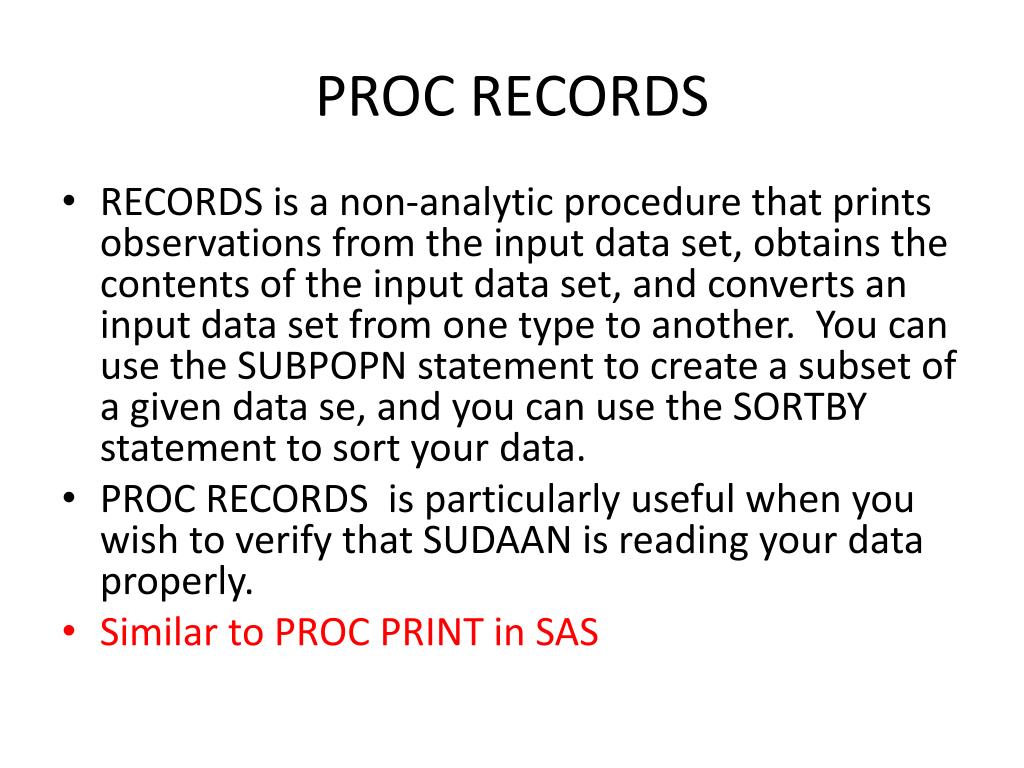 PROC RECORDS

• RECORDS is a non-analytic procedure that prints observations from the input data set, obtains the contents of the input data set, and converts an input data set from one type to another. You can use the SUBPOPN statement to create a subset of a given data se, and you can use the SORTBY statement to sort your data.
• PROC RECORDS is particularly useful when you wish to verify that SUDAAN is reading your data properly.
• Similar to PROC PRINT in SAS